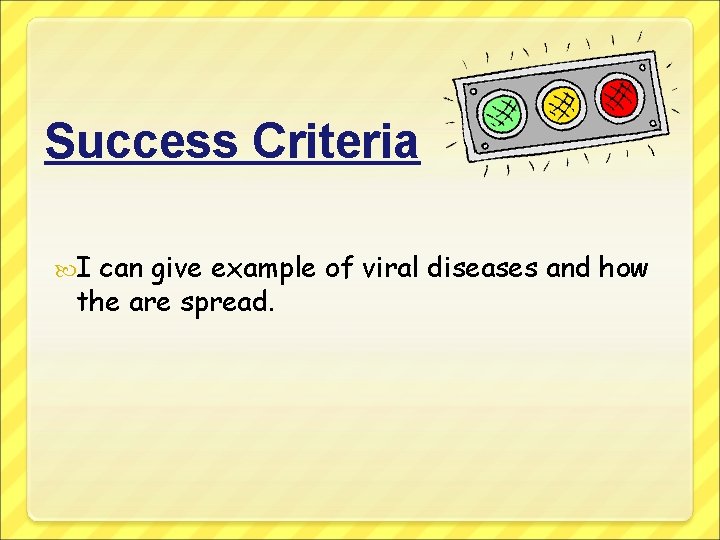 Success Criteria

I can give example of viral diseases and how the are spread.